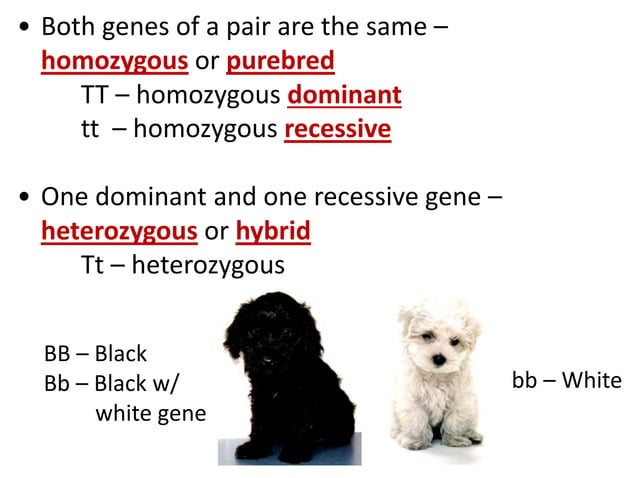 • Both genes of a pair are the same – homozygous or purebred
TT – homozygous dominant
tt – homozygous recessive

• One dominant and one recessive gene – heterozygous or hybrid
Tt – heterozygous

BB – Black
Bb – Black w/ white gene

bb – White